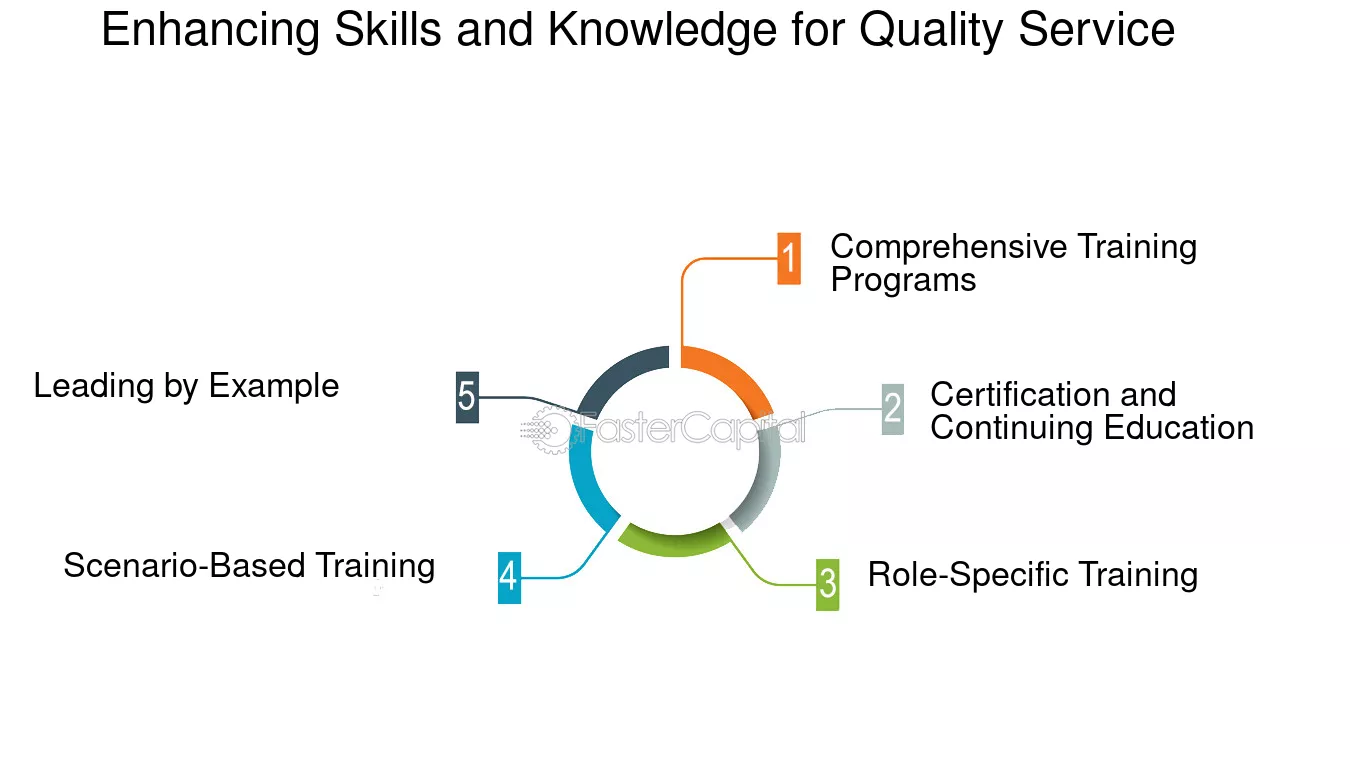 Enhancing Skills and Knowledge for Quality Service

1 Comprehensive Training Programs

2 Certification and Continuing Education

3 Role-Specific Training

4 Scenario-Based Training

5 Leading by Example

FasterCapital